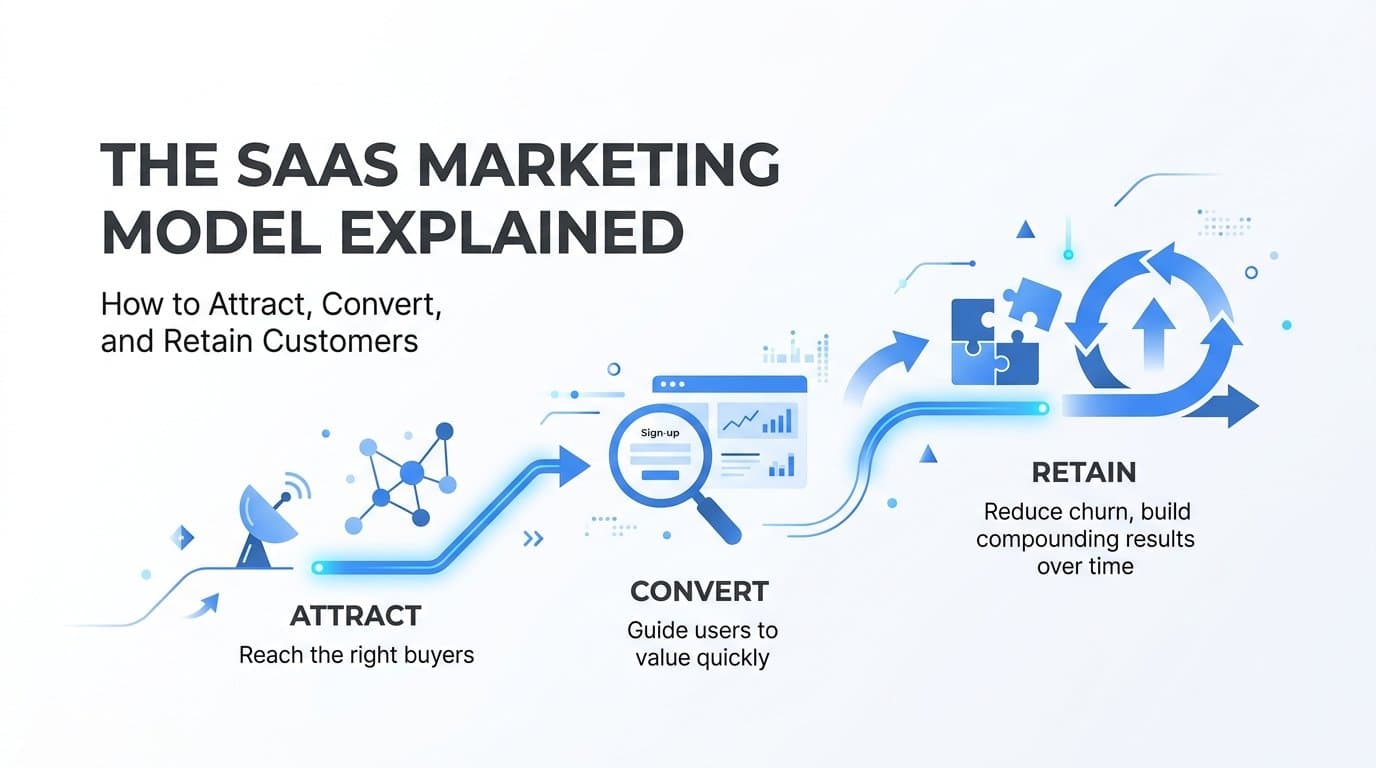 THE SAAS MARKETING MODEL EXPLAINED

How to Attract, Convert, and Retain Customers

Sign-up

ATTRACT
Reach the right buyers

CONVERT
Guide users to value quickly

RETAIN
Reduce churn, build compounding results over time